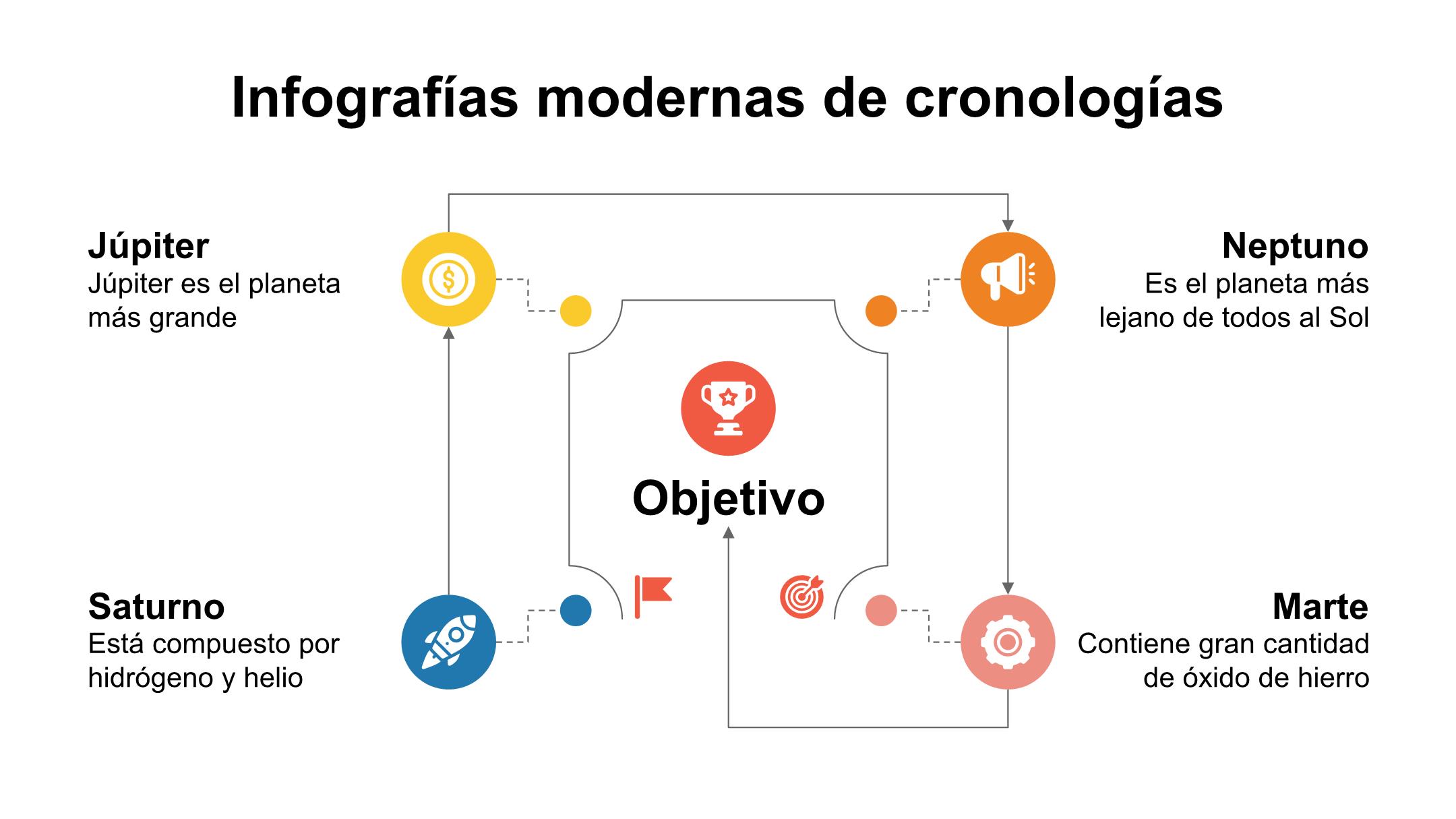 Infografías modernas de cronologías

Júpiter
Júpiter es el planeta más grande

Neptuno
Es el planeta más lejano de todos al Sol

Objetivo

Saturno
Está compuesto por hidrógeno y helio

Marte
Contiene gran cantidad de óxido de hierro